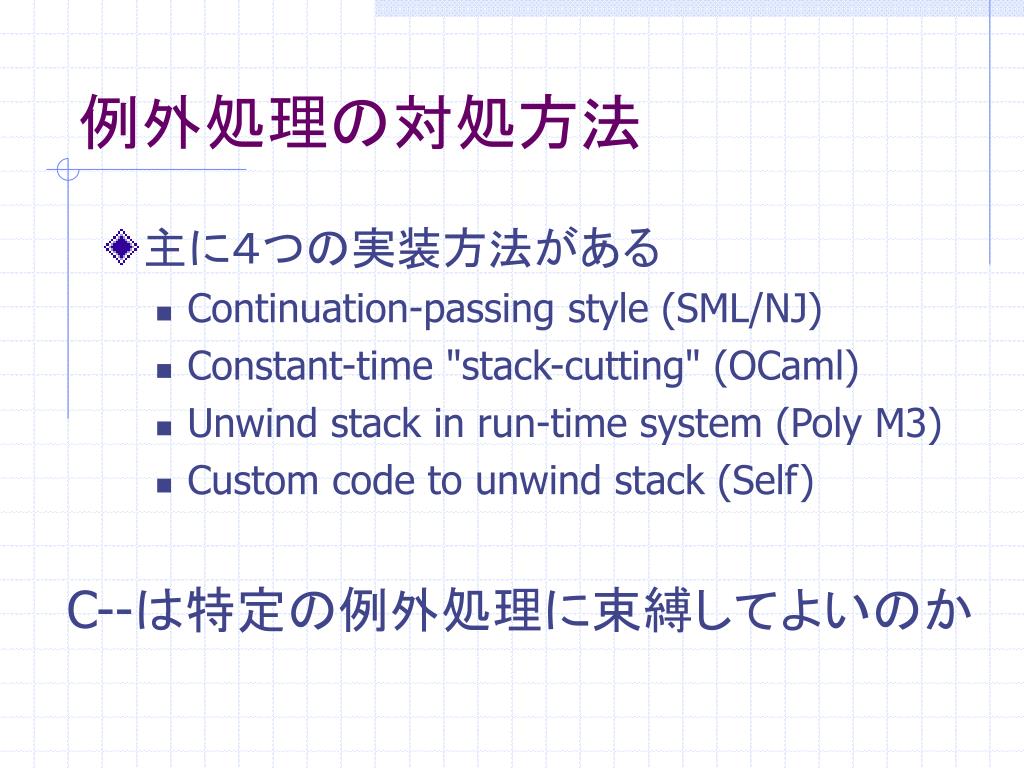 例外処理の対処方法

主に4つの実装方法がある

Continuation-passing style (SML/NJ)

Constant-time "stack-cutting" (OCaml)

Unwind stack in run-time system (Poly M3)

Custom code to unwind stack (Self)

C--は特定の例外処理に束縛してよいのか